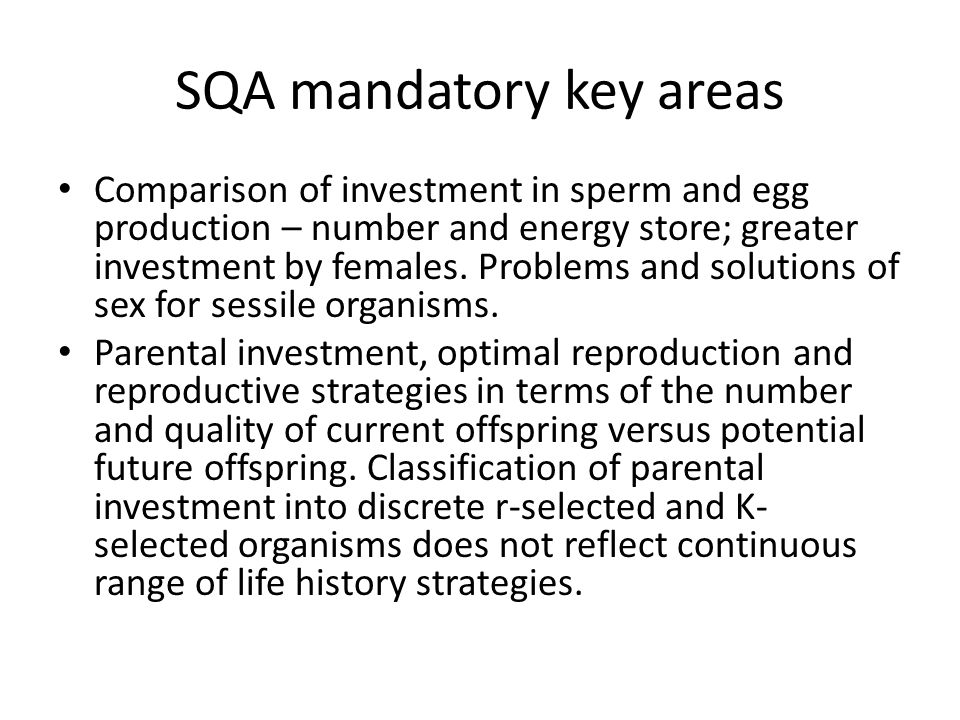 SQA mandatory key areas

• Comparison of investment in sperm and egg production – number and energy store; greater investment by females. Problems and solutions of sex for sessile organisms.
• Parental investment, optimal reproduction and reproductive strategies in terms of the number and quality of current offspring versus potential future offspring. Classification of parental investment into discrete r-selected and K-selected organisms does not reflect continuous range of life history strategies.